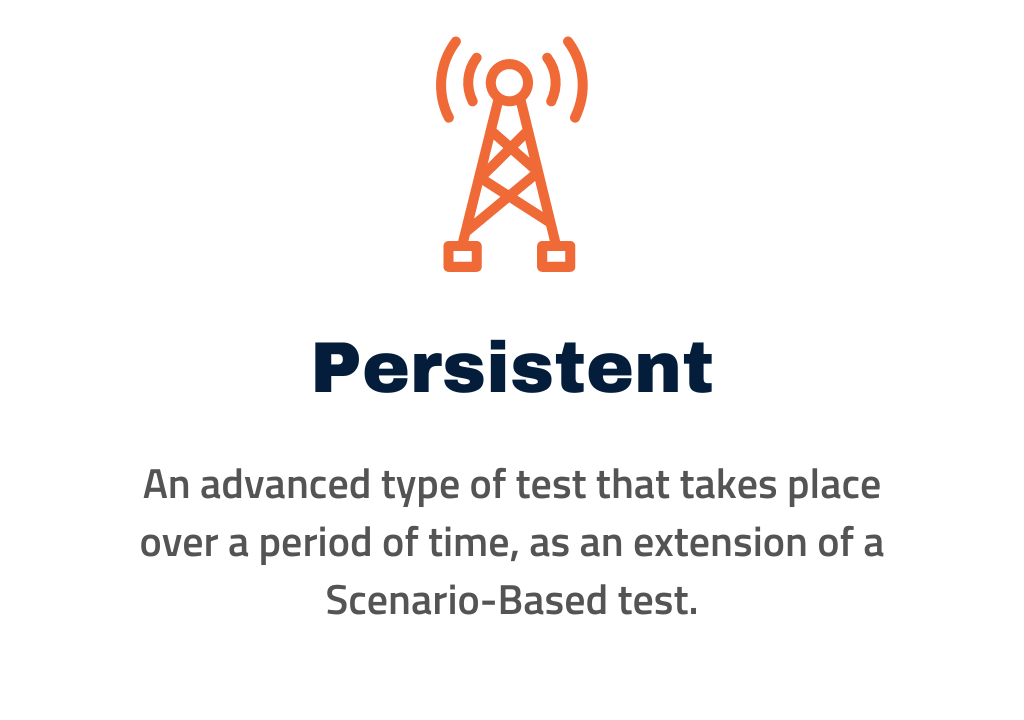 Persistent

An advanced type of test that takes place over a period of time, as an extension of a Scenario-Based test.